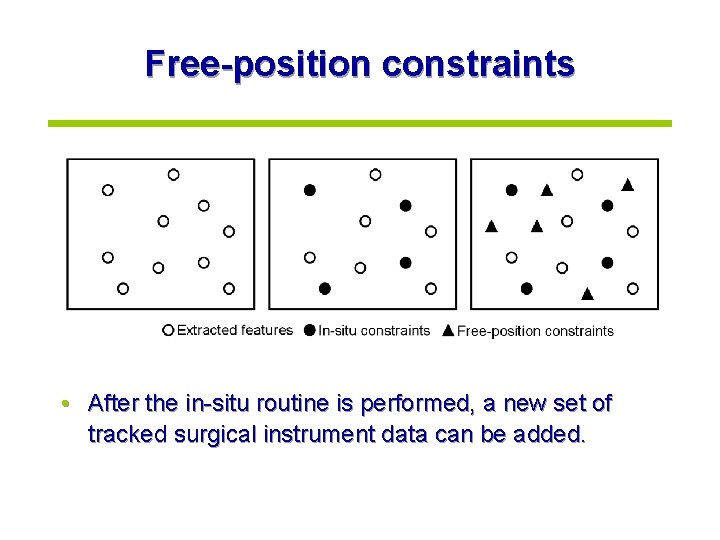 Free-position constraints

○ Extracted features ● In-situ constraints ▲ Free-position constraints

• After the in-situ routine is performed, a new set of tracked surgical instrument data can be added.